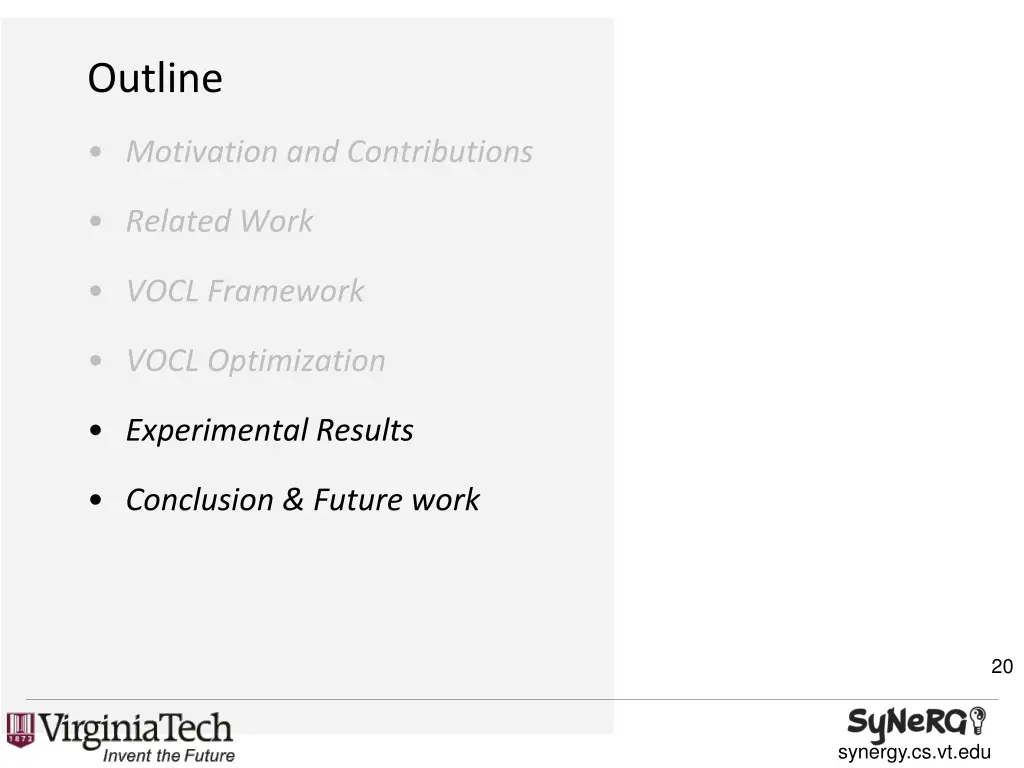 Outline

• Motivation and Contributions

• Related Work

• VOCL Framework

• VOCL Optimization

• Experimental Results

• Conclusion & Future work

20

1872 VirginiaTech
Invent the Future

SyNeRG
synergy.cs.vt.edu